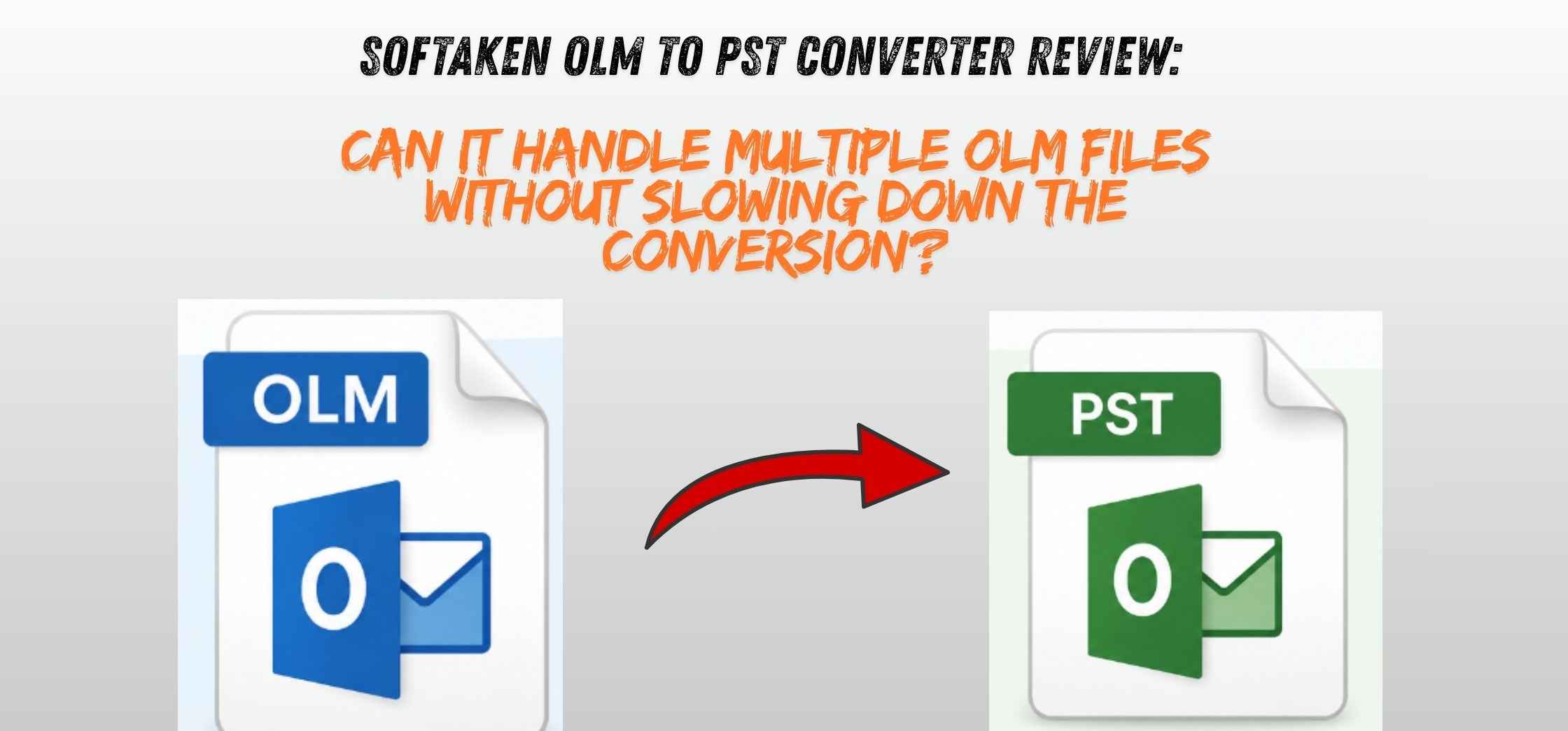 SOFTAKEN OLM TO PST CONVERTER REVIEW:

CAN IT HANDLE MULTIPLE OLM FILES WITHOUT SLOWING DOWN THE CONVERSION?

OLM

O

PST

O